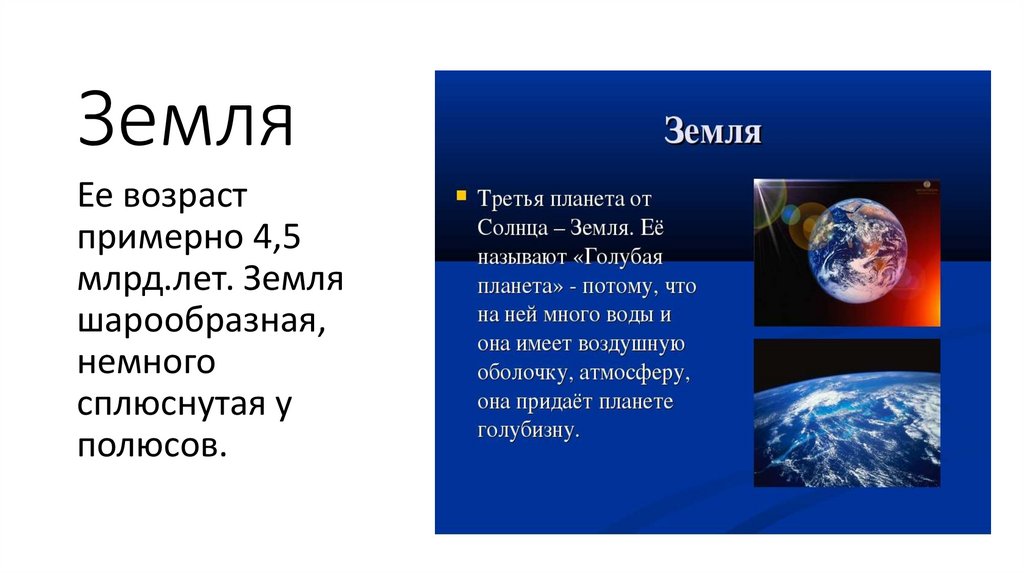 Земля

Ее возраст примерно 4,5 млрд.лет. Земля шарообразная, немного сплюснутая у полюсов.

Земля

Третья планета от Солнца – Земля. Её называют «Голубая планета» - потому, что на ней много воды и она имеет воздушную оболочку, атмосферу, она придаёт планете голубизну.